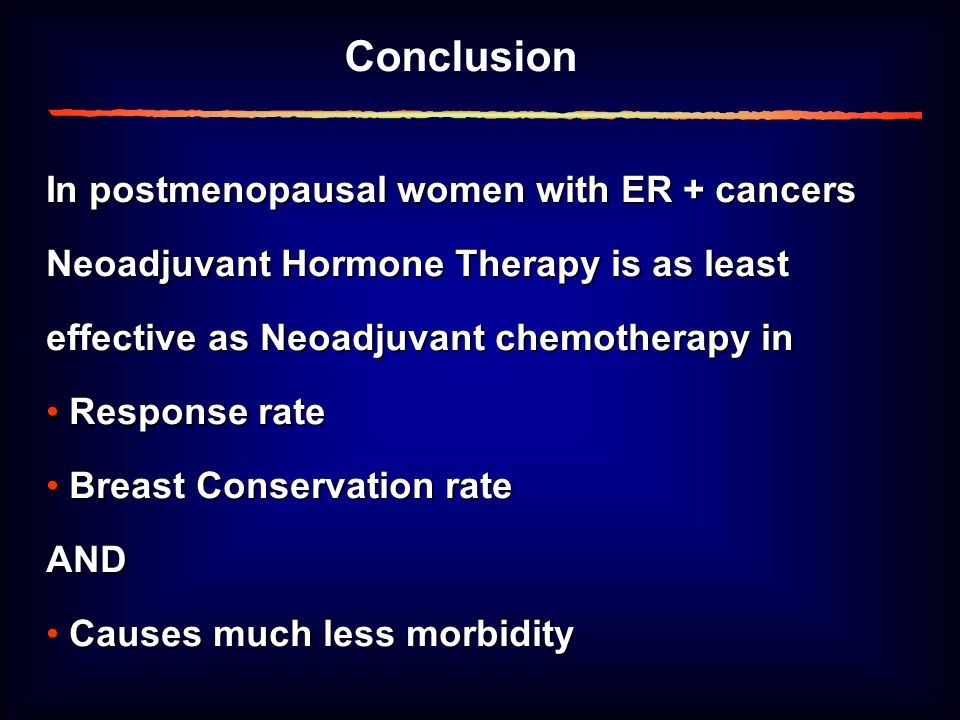 Conclusion

In postmenopausal women with ER + cancers

Neoadjuvant Hormone Therapy is as least effective as Neoadjuvant chemotherapy in

• Response rate

• Breast Conservation rate

AND

• Causes much less morbidity